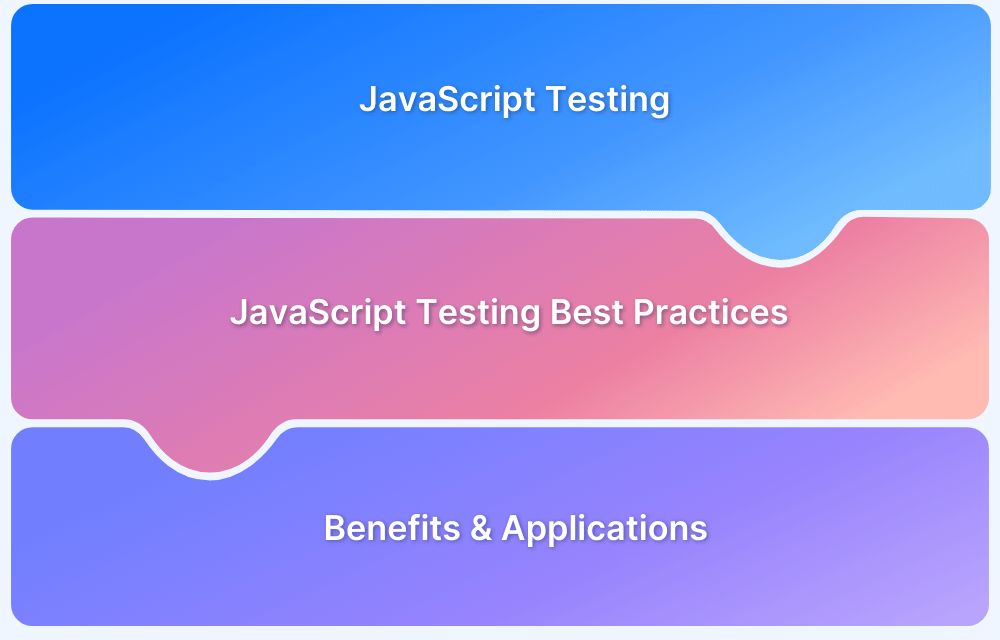 JavaScript Testing

JavaScript Testing Best Practices

Benefits & Applications